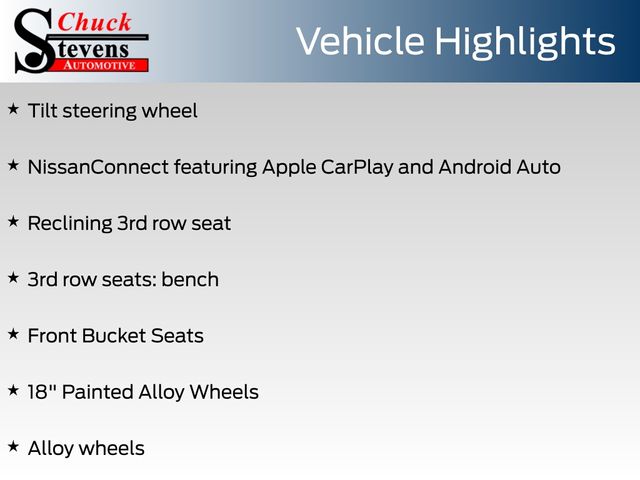 Chuck
Stevens
AUTOMOTIVE

Vehicle Highlights

★ Tilt steering wheel

★ NissanConnect featuring Apple CarPlay and Android Auto

★ Reclining 3rd row seat

★ 3rd row seats: bench

★ Front Bucket Seats

★ 18" Painted Alloy Wheels

★ Alloy wheels